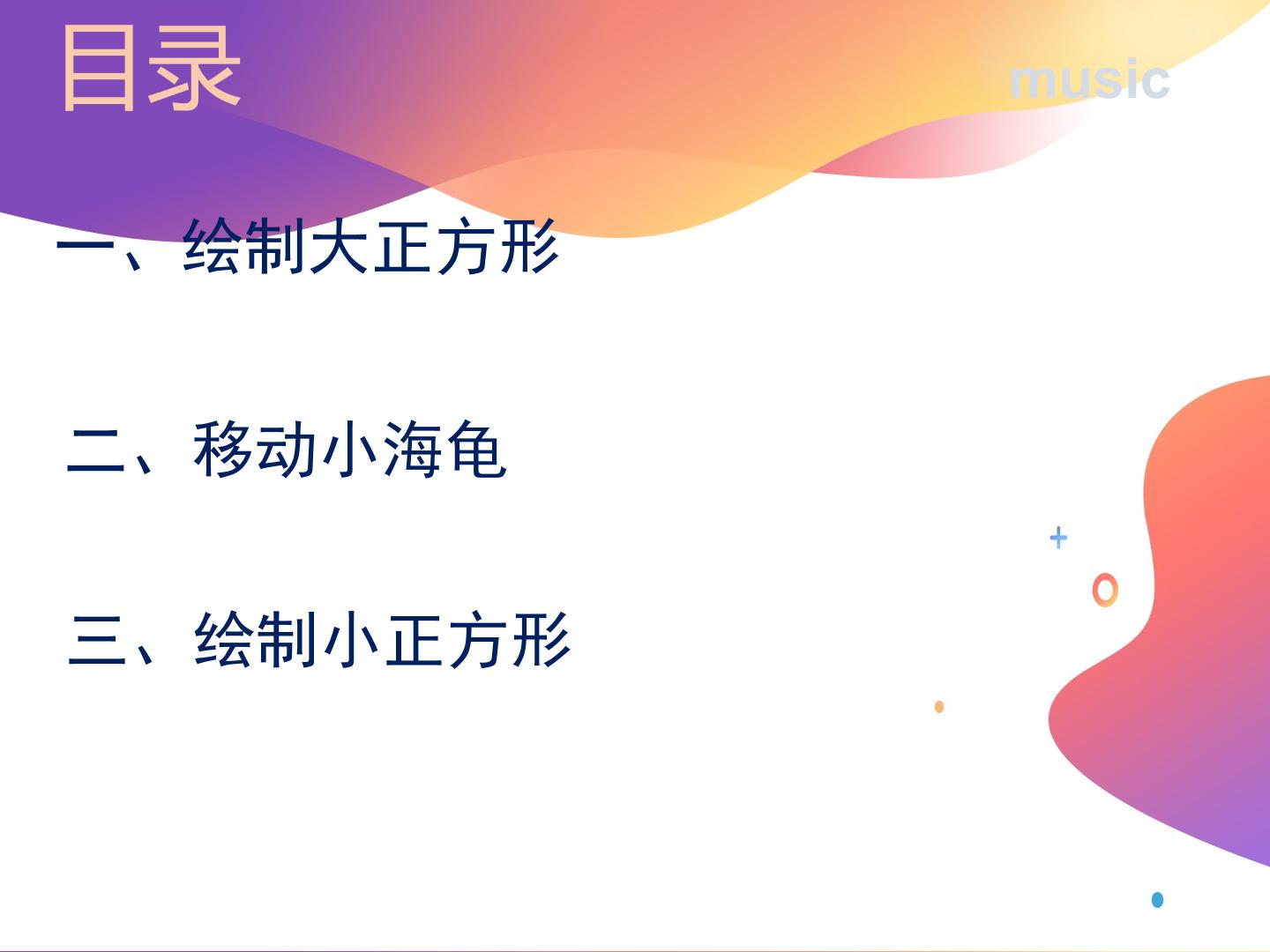 目录

music

一、绘制大正方形

二、移动小海龟

三、绘制小正方形